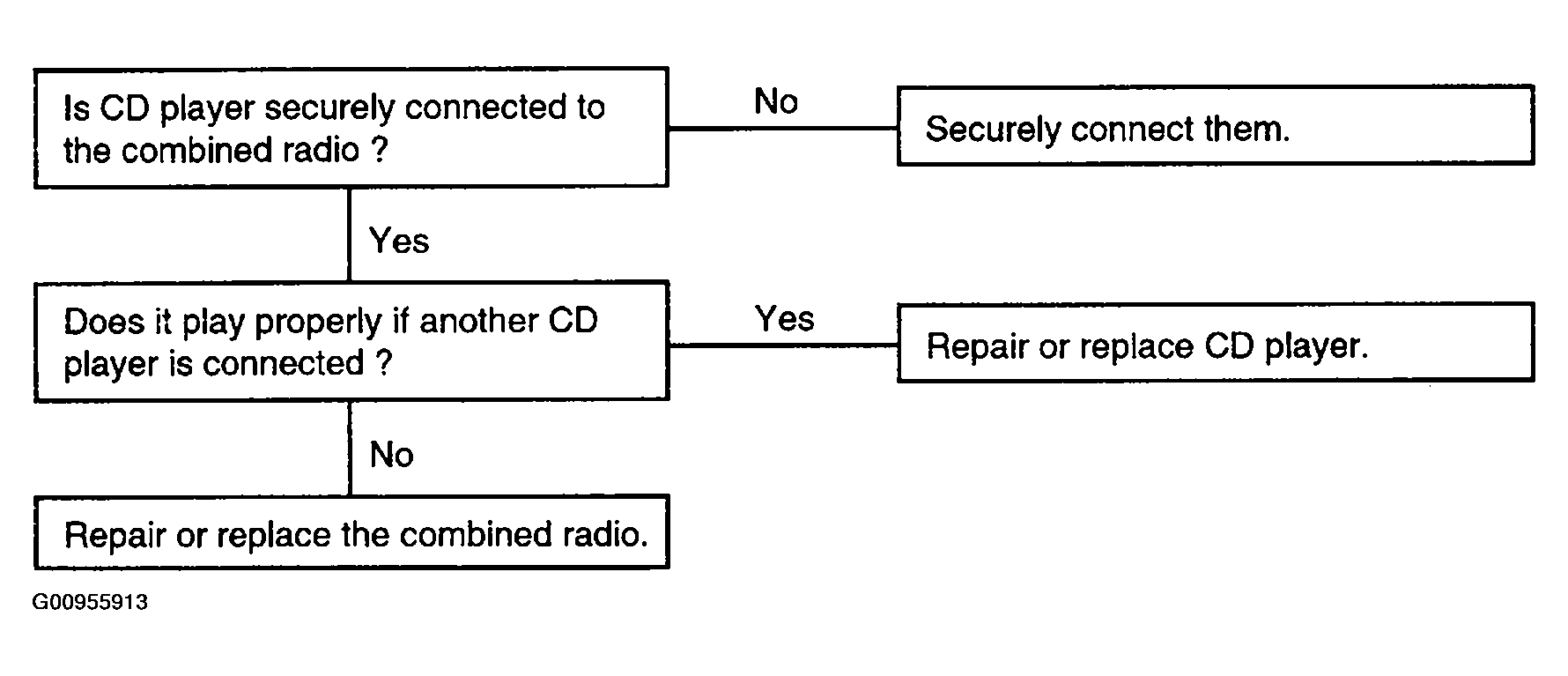 Is CD player securely connected to the combined radio ?

No

Securely connect them.

Yes

Does it play properly if another CD player is connected ?

Yes

Repair or replace CD player.

No

Repair or replace the combined radio.

G00955913